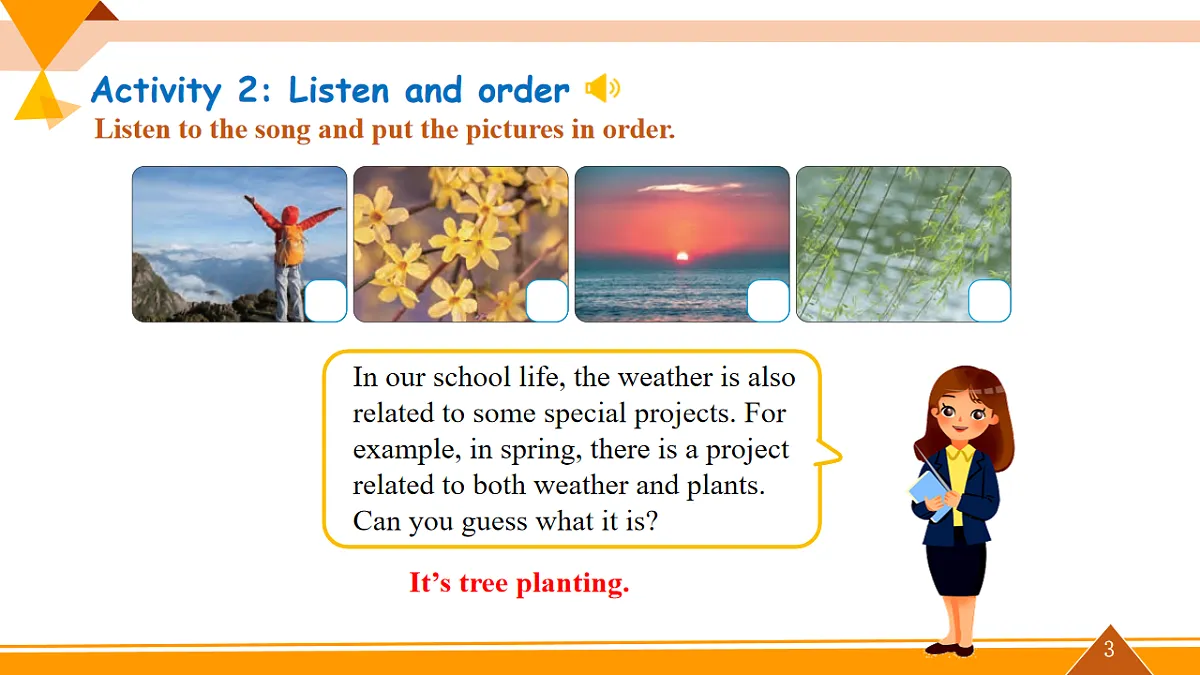 Activity 2: Listen and order

Listen to the song and put the pictures in order.

In our school life, the weather is also related to some special projects. For example, in spring, there is a project related to both weather and plants. Can you guess what it is?

It’s tree planting.

3